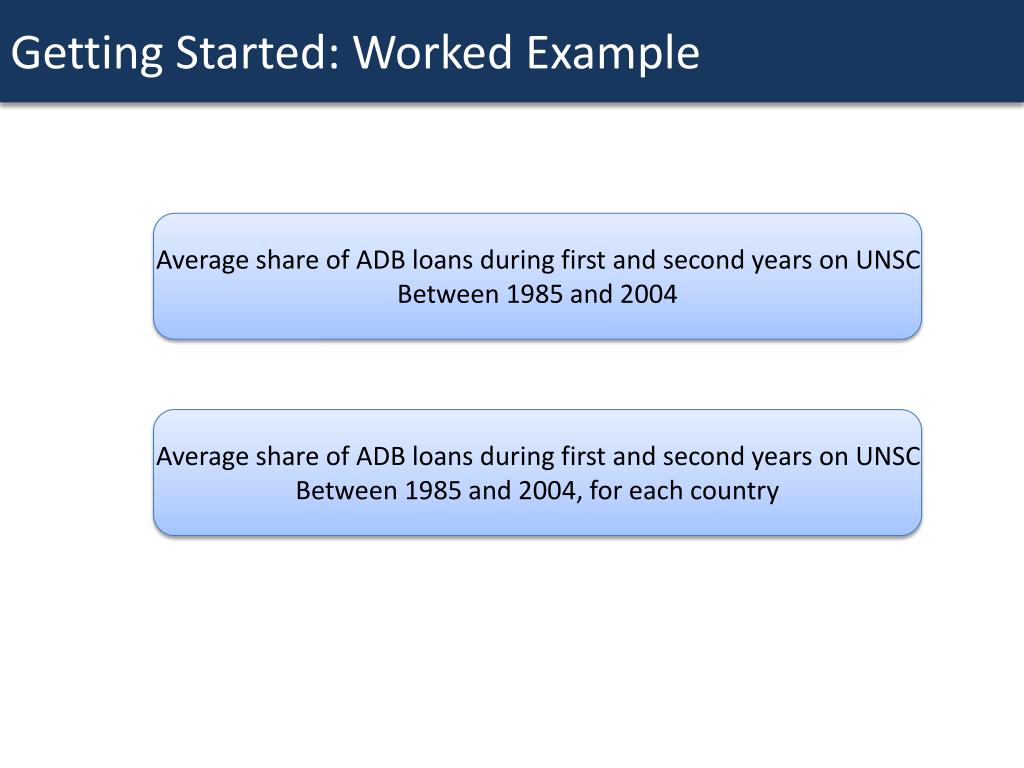 Getting Started: Worked Example

Average share of ADB loans during first and second years on UNSC Between 1985 and 2004

Average share of ADB loans during first and second years on UNSC Between 1985 and 2004, for each country